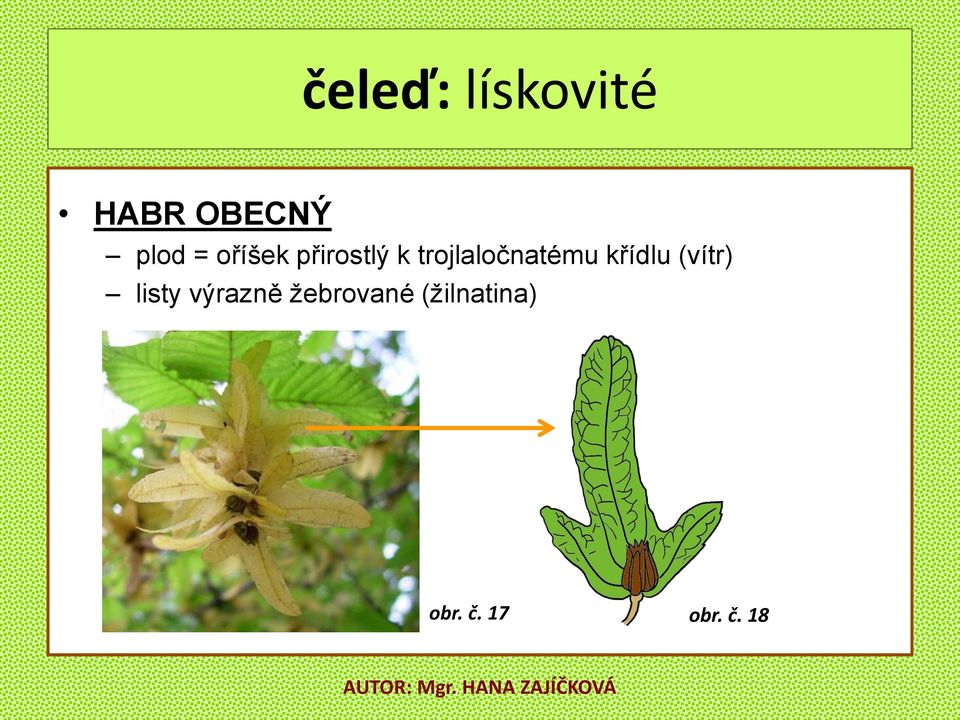 čeleď: lískovité

• HABR OBECNÝ
– plod = oříšek přirostlý k trojlaločnatému křídlu (vítr)
– listy výrazně žebrované (žilnatina)

obr. č. 17

obr. č. 18

AUTOR: Mgr. HANA ZAJÍČKOVÁ